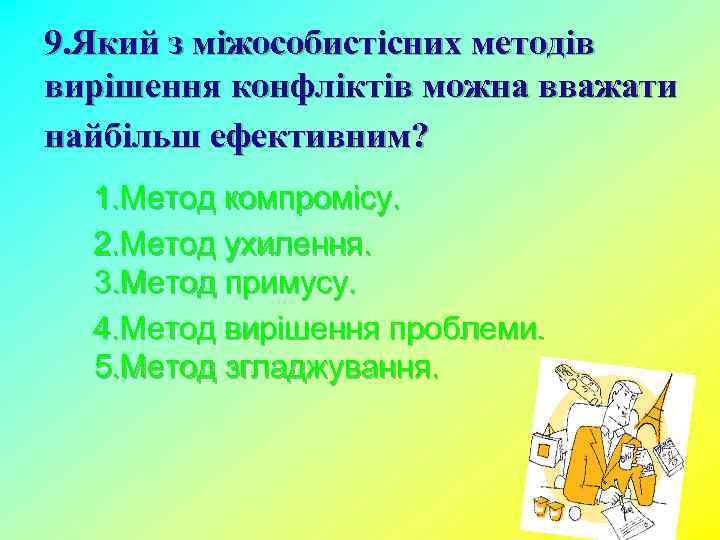 9.Який з міжособистісних методів вирішення конфліктів можна вважати найбільш ефективним?

1.Метод компромісу.

2.Метод ухилення.
3.Метод примусу.

4.Метод вирішення проблеми.
5.Метод згладжування.